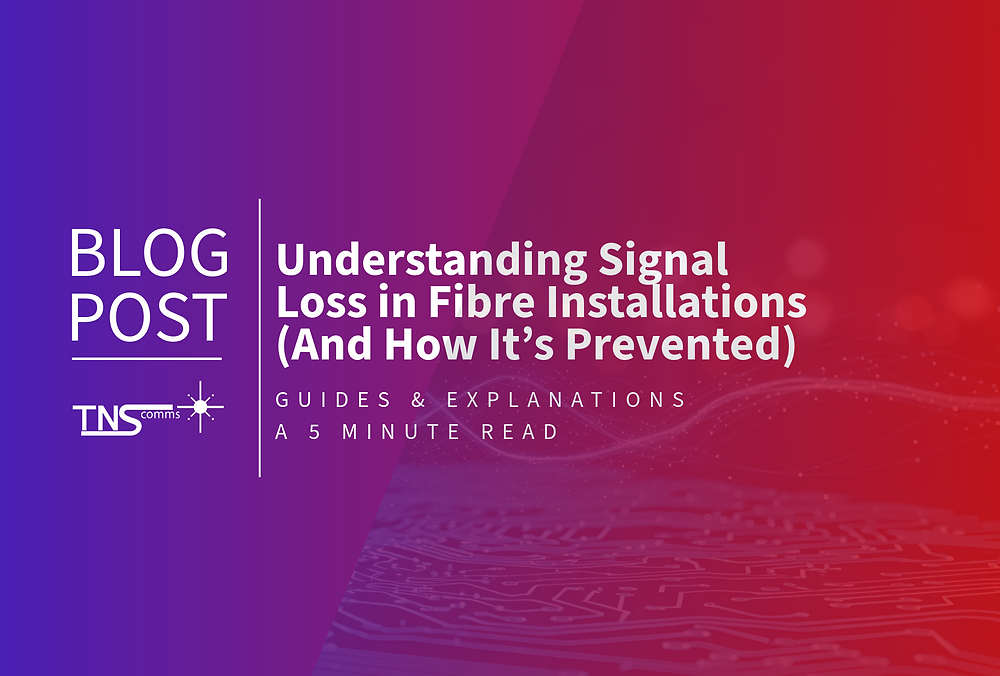 BLOG
POST

TNS comms

Understanding Signal Loss in Fibre Installations (And How It's Prevented)

GUIDES & EXPLANATIONS
A 5 MINUTE READ